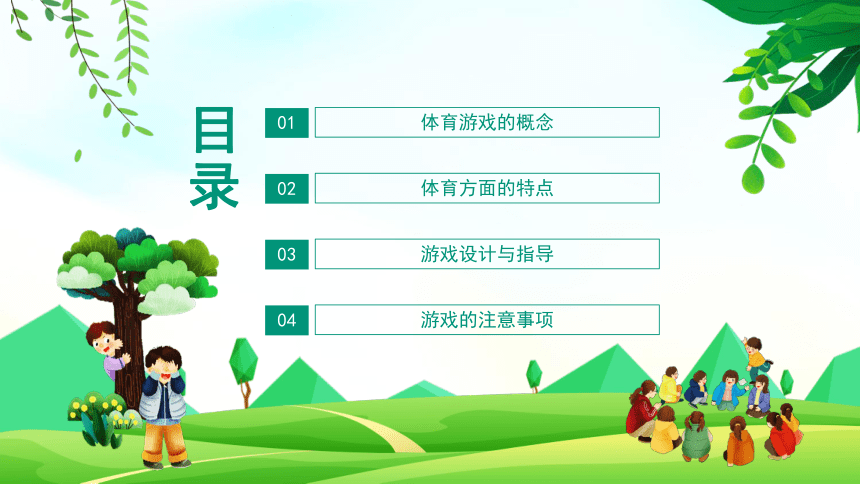 目录

01 体育游戏的概念

02 体育方面的特点

03 游戏设计与指导

04 游戏的注意事项